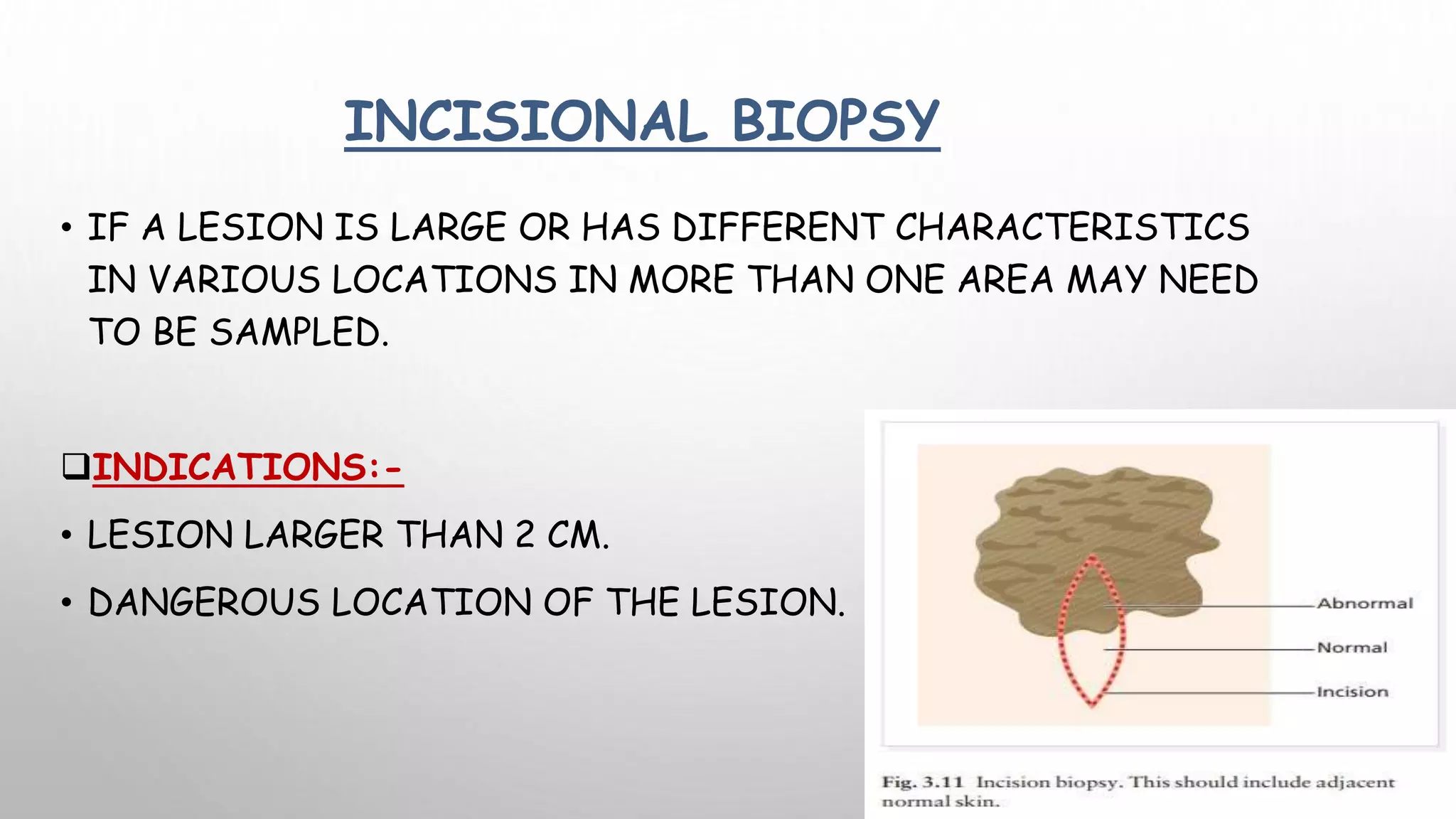 INCISIONAL BIOPSY

• IF A LESION IS LARGE OR HAS DIFFERENT CHARACTERISTICS IN VARIOUS LOCATIONS IN MORE THAN ONE AREA MAY NEED TO BE SAMPLED.

❑INDICATIONS:-

• LESION LARGER THAN 2 CM.

• DANGEROUS LOCATION OF THE LESION.

Abnormal
Normal
Incision

Fig. 3.11 Incision biopsy. This should include adjacent normal skin.